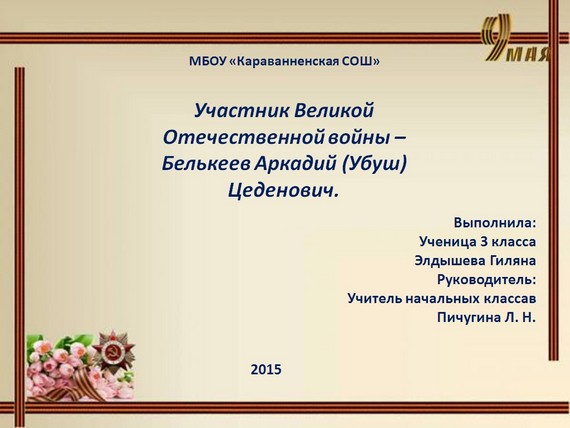 9 МАЯ

МБОУ «Караванненская СОШ»

Участник Великой Отечественной войны – Белькеев Аркадий (Убуш) Цеденович.

Выполнила:
Ученица 3 класса
Элдышева Гиляна
Руководитель:
Учитель начальных классав
Пичугина Л. Н.

2015